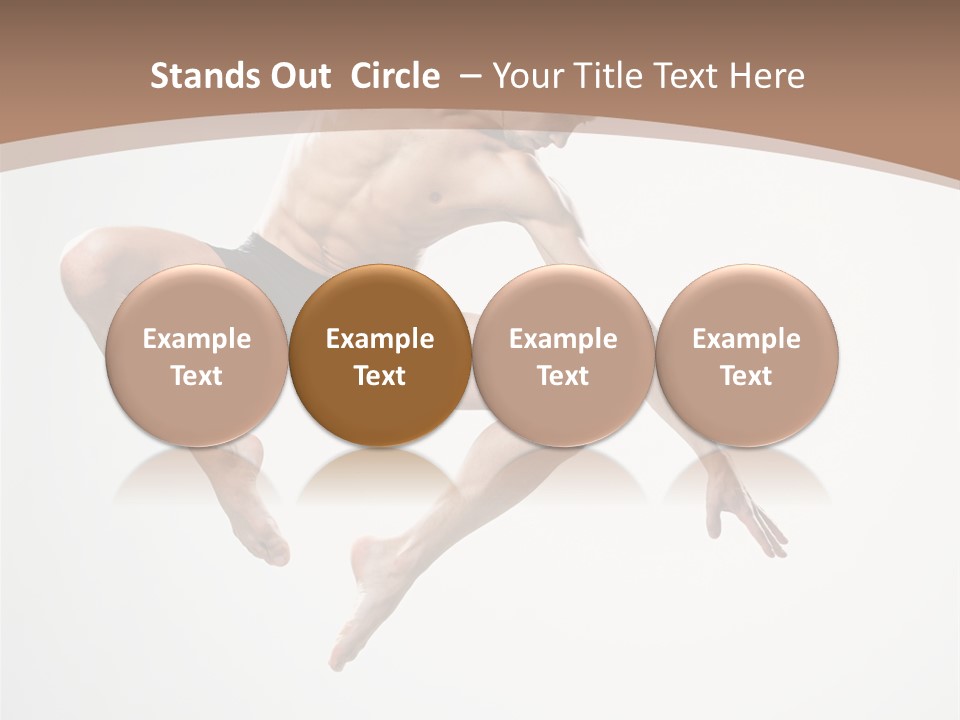 Stands Out Circle – Your Title Text Here

Example Text

Example Text

Example Text

Example Text